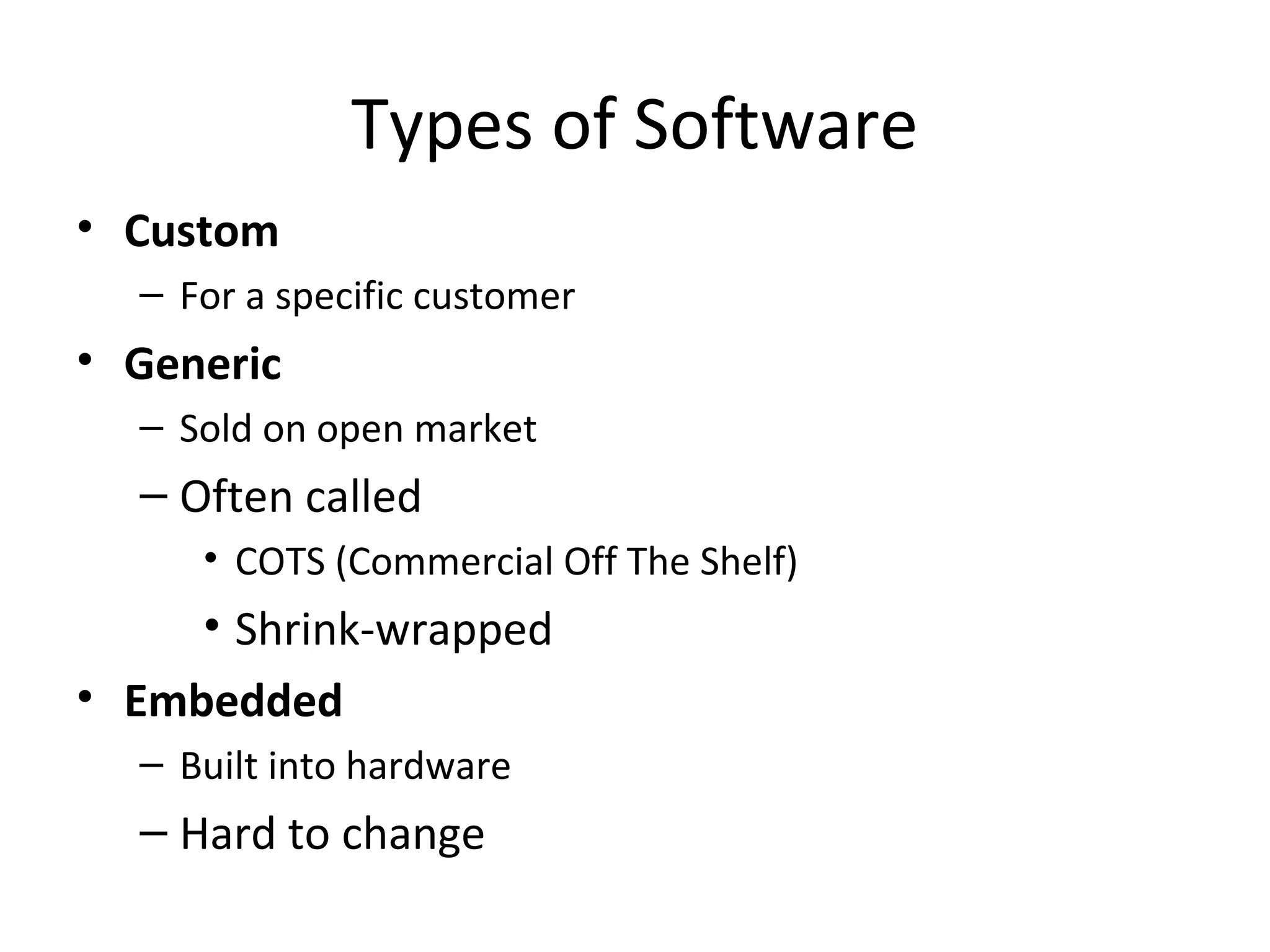 Types of Software

• Custom
– For a specific customer
• Generic
– Sold on open market
– Often called
• COTS (Commercial Off The Shelf)
• Shrink-wrapped
• Embedded
– Built into hardware
– Hard to change